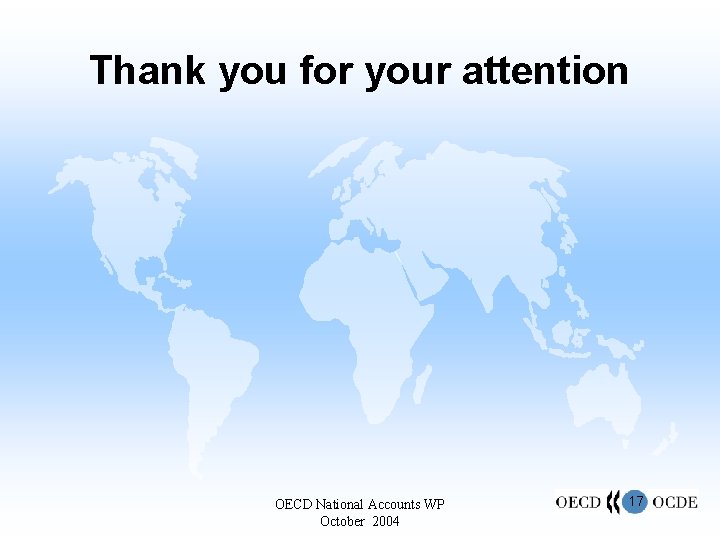 Thank you for your attention

OECD National Accounts WP
October 2004

OECD 17 OCDE